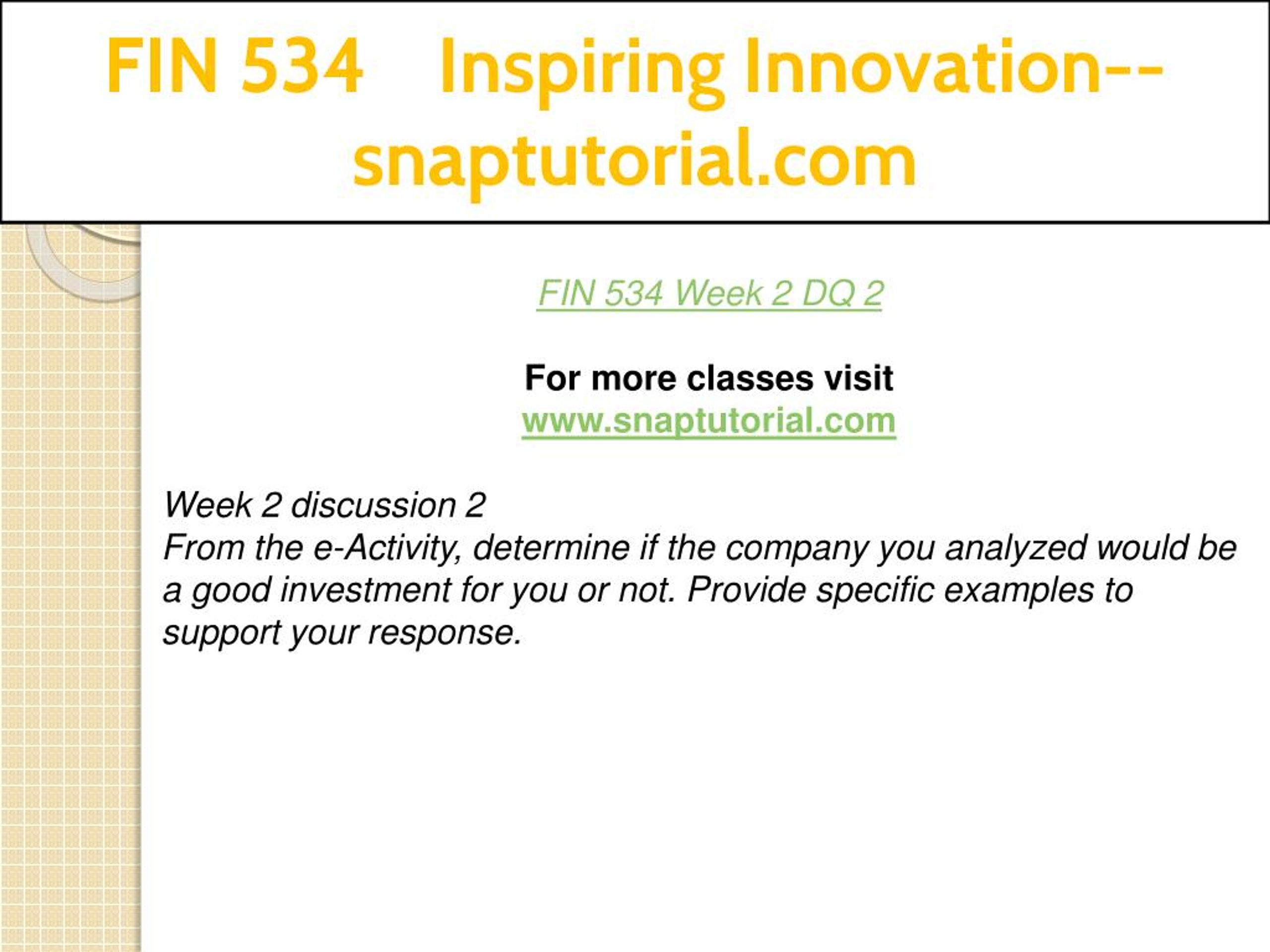 FIN 534 Inspiring Innovation--snaptutorial.com

FIN 534 Week 2 DQ 2

For more classes visit
www.snaptutorial.com

Week 2 discussion 2
From the e-Activity, determine if the company you analyzed would be a good investment for you or not. Provide specific examples to support your response.